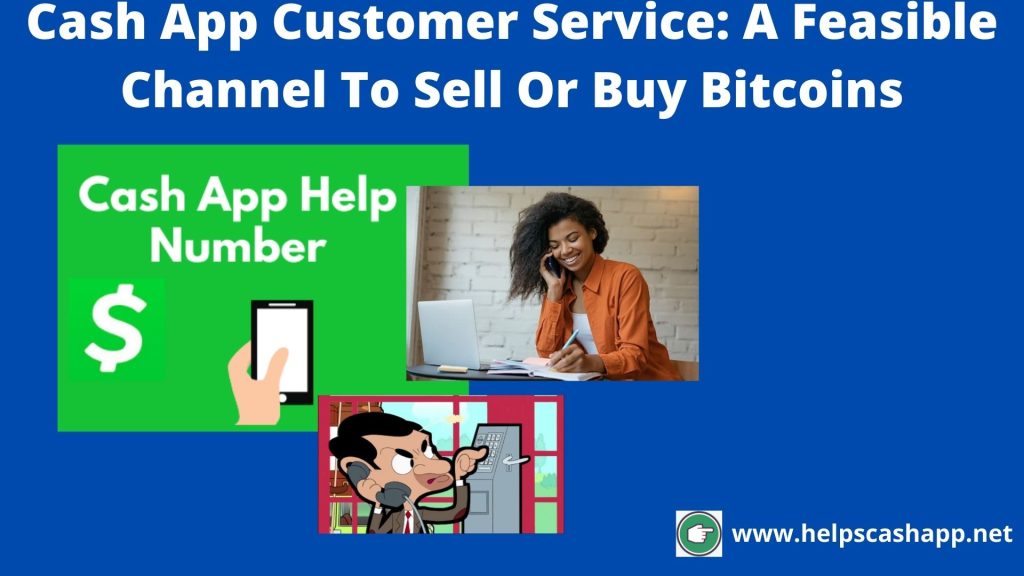 Cash App Customer Service: A Feasible Channel To Sell Or Buy Bitcoins

Cash App Help Number

$

www.helpscashapp.net